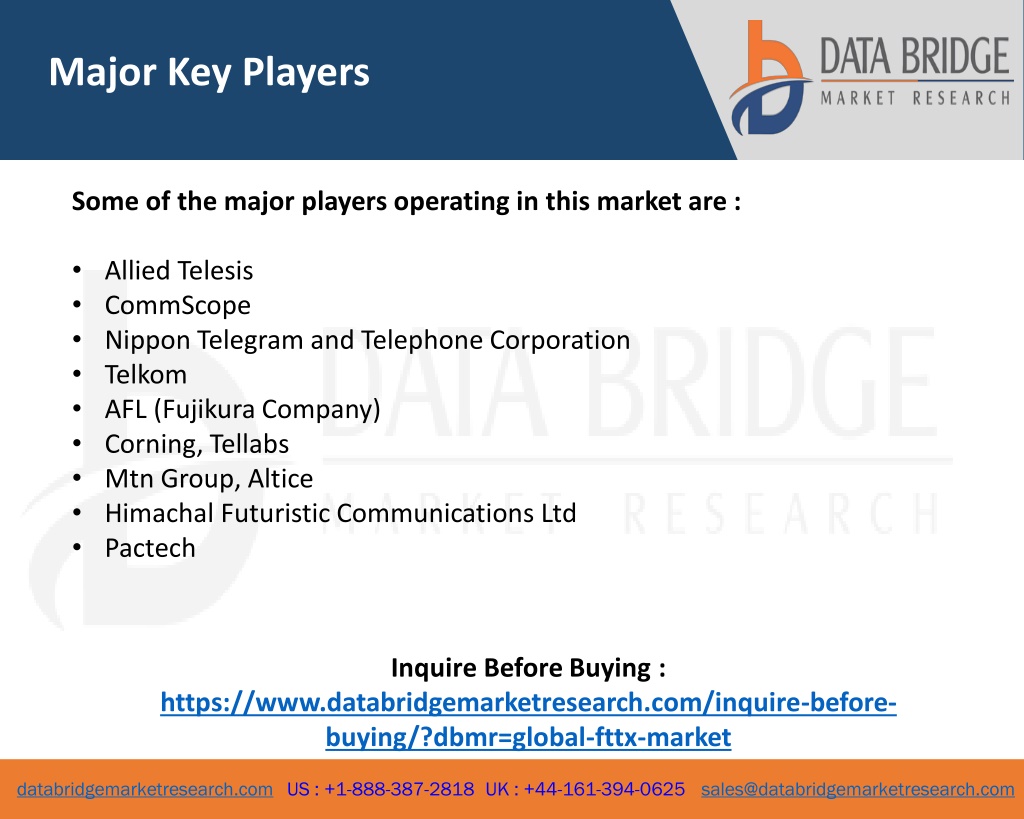 Major Key Players

DATA BRIDGE
MARKET RESEARCH

Some of the major players operating in this market are :

• Allied Telesis
• CommScope
• Nippon Telegram and Telephone Corporation
• Telkom
• AFL (Fujikura Company)
• Corning, Tellabs
• Mtn Group, Altice
• Himachal Futuristic Communications Ltd
• Pactech

DATA BRIDGE
MARKET RESEARCH

Inquire Before Buying :
https://www.databridgemarketresearch.com/inquire-before-buying/?dbmr=global-fttx-market

databridgemarketresearch.com US : +1-888-387-2818 UK : +44-161-394-0625 sales@databridgemarketresearch.com